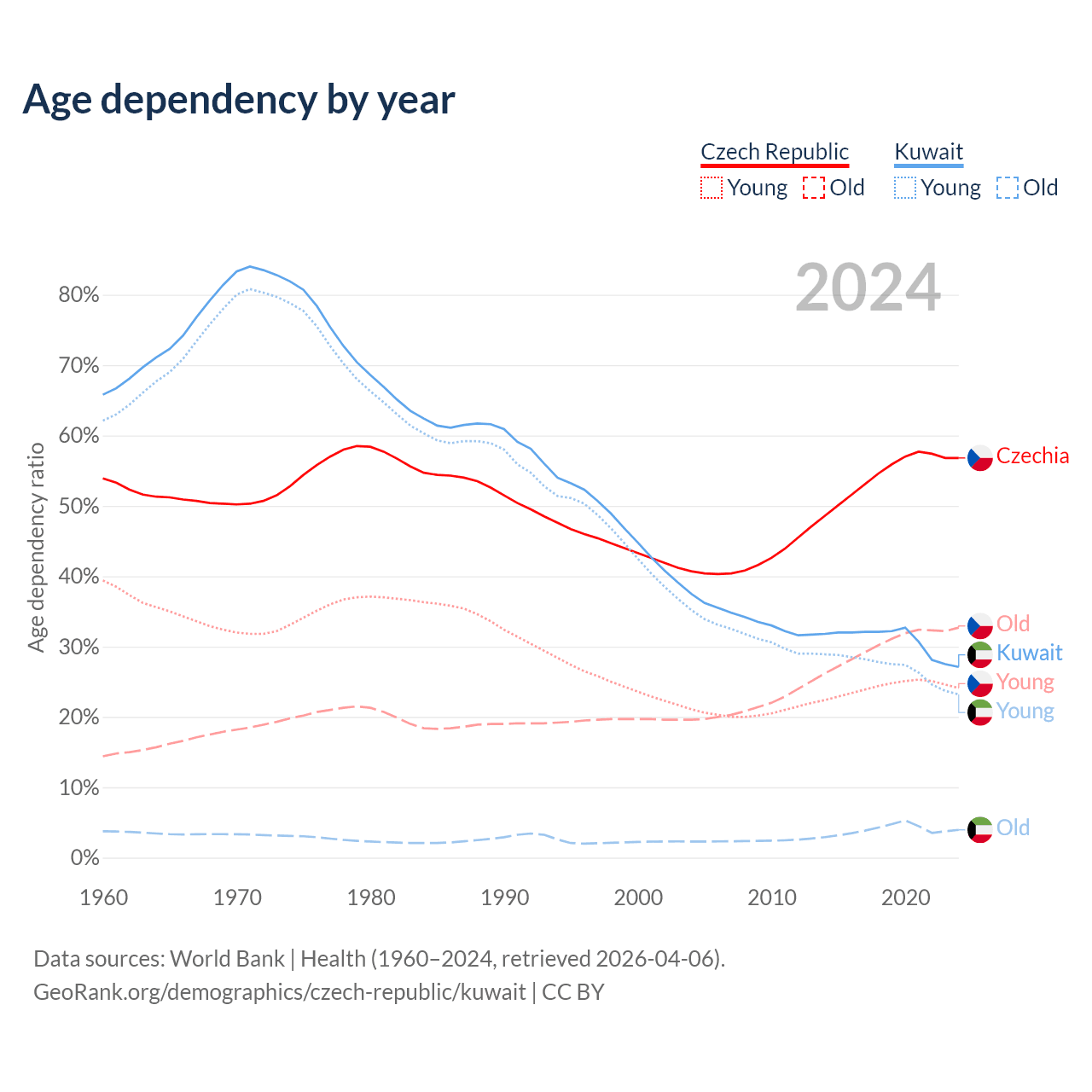 Age dependency by year

Czech Republic
Young Old
Kuwait
Young Old

2024

Age dependency ratio

80%
70%
60%
50%
40%
30%
20%
10%
0%

1960 1970 1980 1990 2000 2010 2020

Czechia
Old
Kuwait
Young
Young
Old

Data sources: World Bank | Health (1960–2024, retrieved 2026-04-06).
GeoRank.org/demographics/czech-republic/kuwait | CC BY